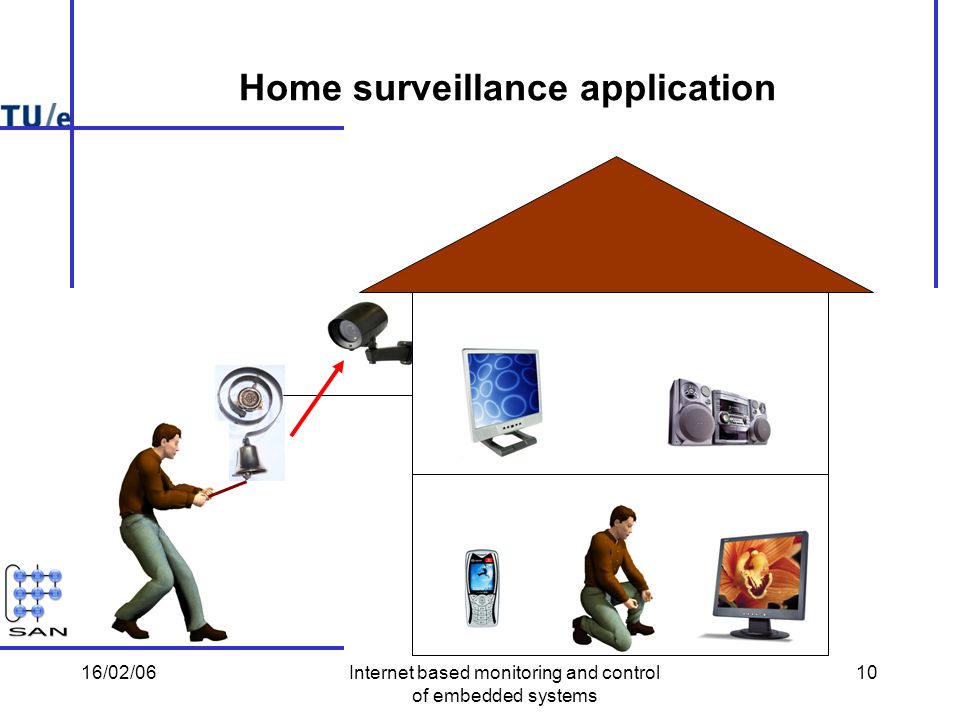 TU/e

Home surveillance application

SAN

16/02/06

Internet based monitoring and control of embedded systems

10